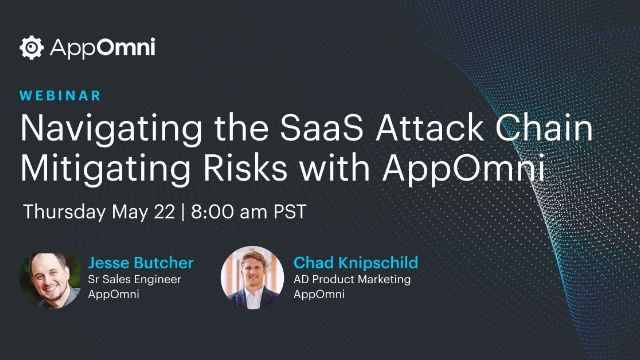 AppOmni

WEBINAR

Navigating the SaaS Attack Chain Mitigating Risks with AppOmni

Thursday May 22 | 8:00 am PST

Jesse Butcher
Sr Sales Engineer
AppOmni

Chad Knipschild
AD Product Marketing
AppOmni